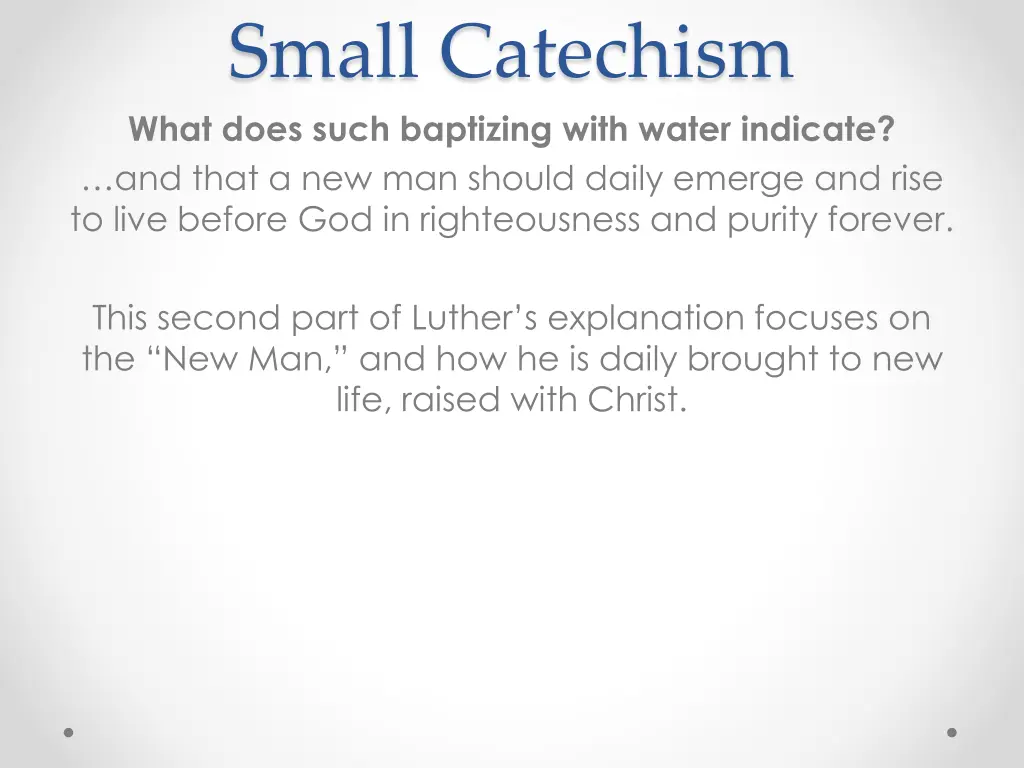 Small Catechism

What does such baptizing with water indicate?

…and that a new man should daily emerge and rise to live before God in righteousness and purity forever.

This second part of Luther’s explanation focuses on the “New Man,” and how he is daily brought to new life, raised with Christ.